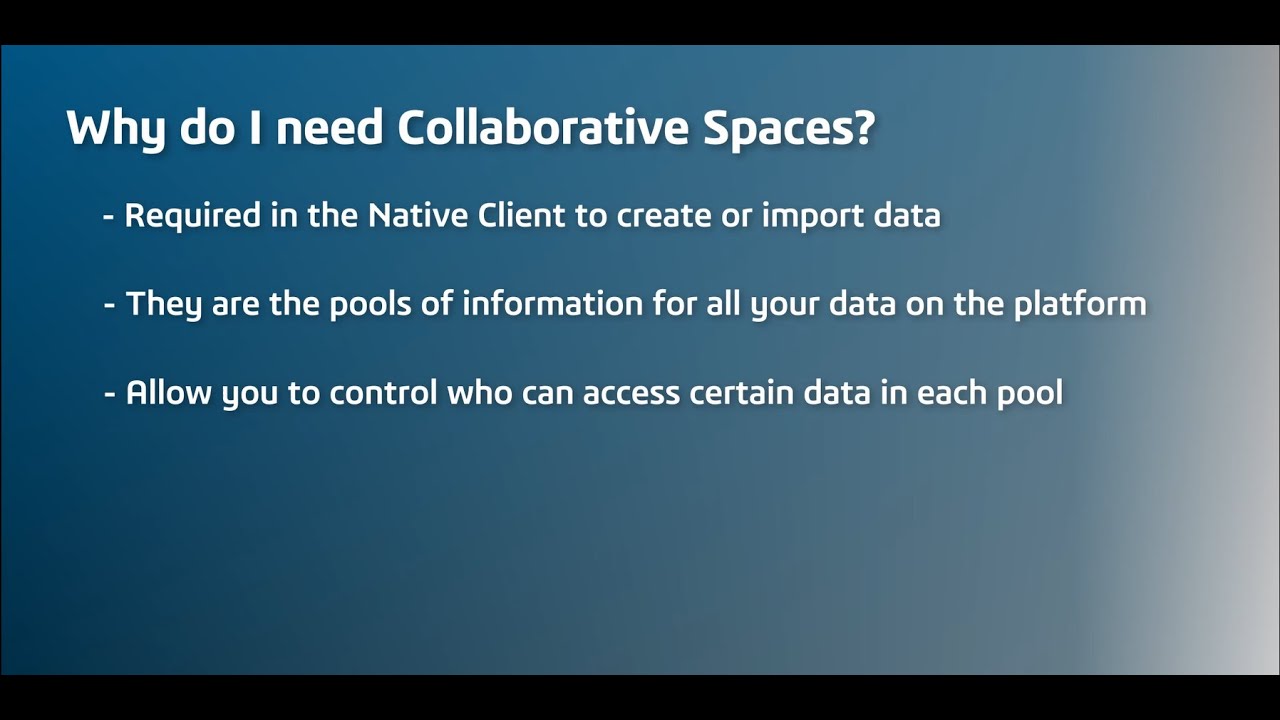 Why do I need Collaborative Spaces?

- Required in the Native Client to create or import data

- They are the pools of information for all your data on the platform

- Allow you to control who can access certain data in each pool